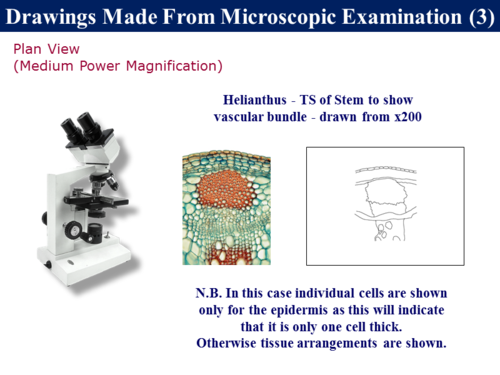 Drawings Made From Microscopic Examination (3)

Plan View
(Medium Power Magnification)

Helianthus - TS of Stem to show vascular bundle - drawn from x200

N.B. In this case individual cells are shown only for the epidermis as this will indicate that it is only one cell thick.
Otherwise tissue arrangements are shown.